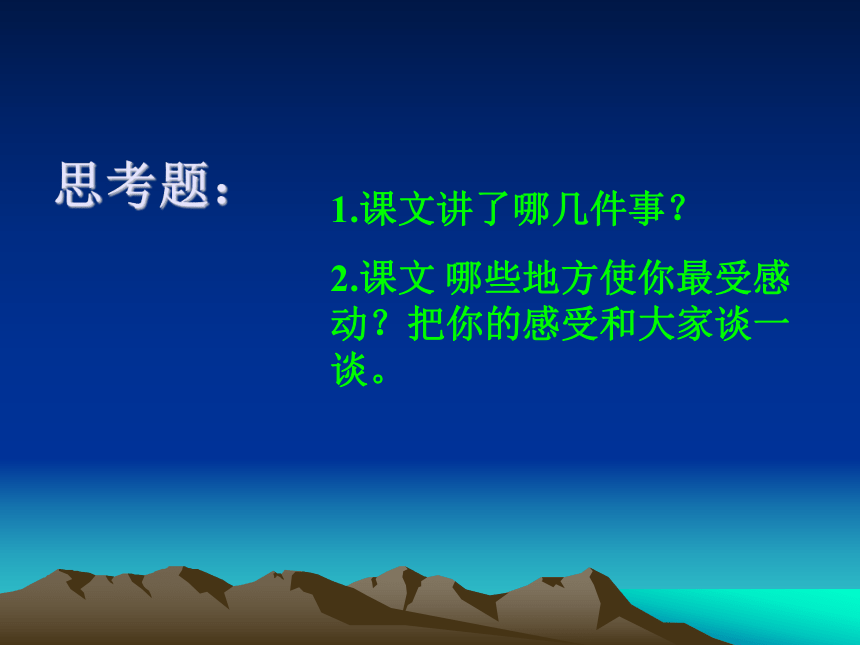 思考题：

1.课文讲了哪几件事？

2.课文 哪些地方使你最受感动？把你的感受和大家谈一谈。